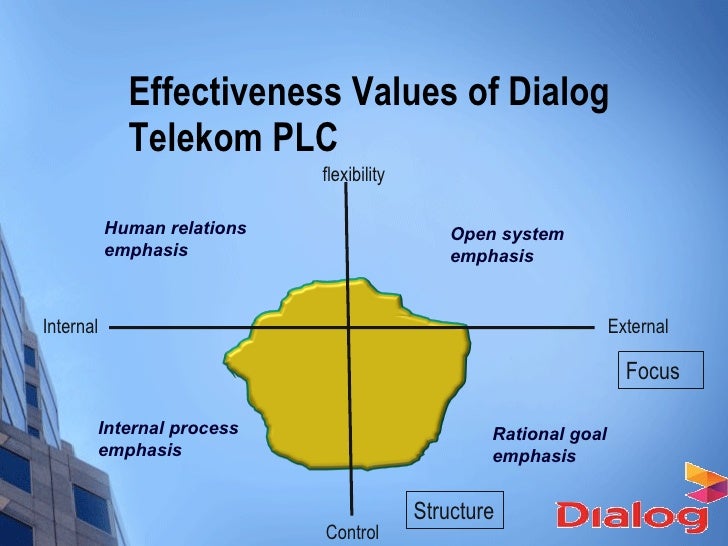 Effectiveness Values of Dialog Telekom PLC

flexibility

Human relations emphasis

Open system emphasis

Internal

External

Focus

Internal process emphasis

Rational goal emphasis

Structure

Control

Dialog